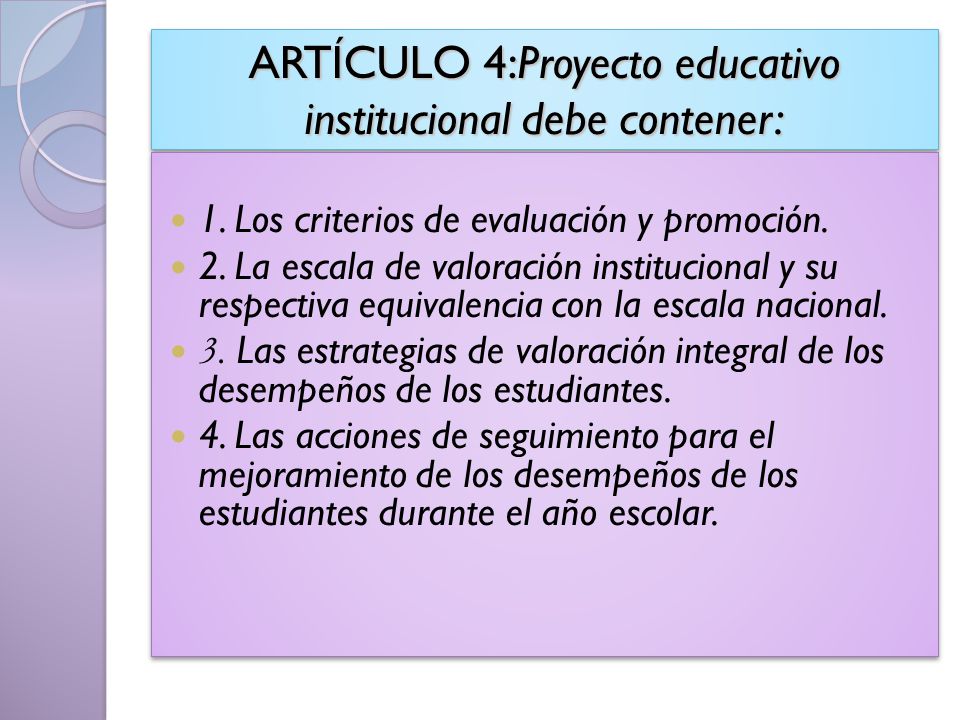 ARTÍCULO 4:Proyecto educativo institucional debe contener:

1. Los criterios de evaluación y promoción.
2. La escala de valoración institucional y su respectiva equivalencia con la escala nacional.
3. Las estrategias de valoración integral de los desempeños de los estudiantes.
4. Las acciones de seguimiento para el mejoramiento de los desempeños de los estudiantes durante el año escolar.